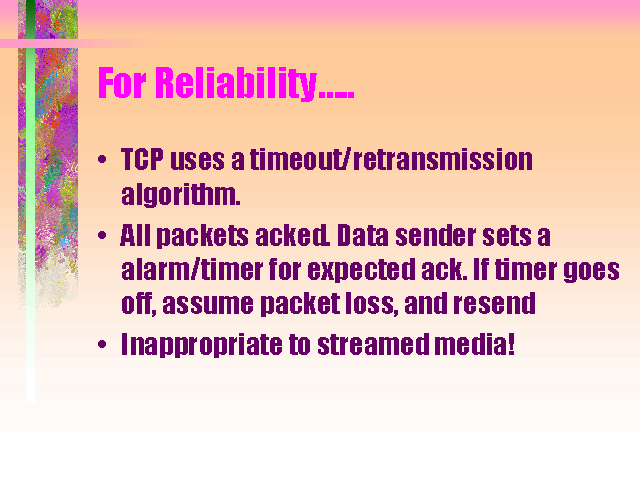 For Reliability…..

• TCP uses a timeout/retransmission algorithm.

• All packets acked. Data sender sets a alarm/timer for expected ack. If timer goes off, assume packet loss, and resend

• Inappropriate to streamed media!